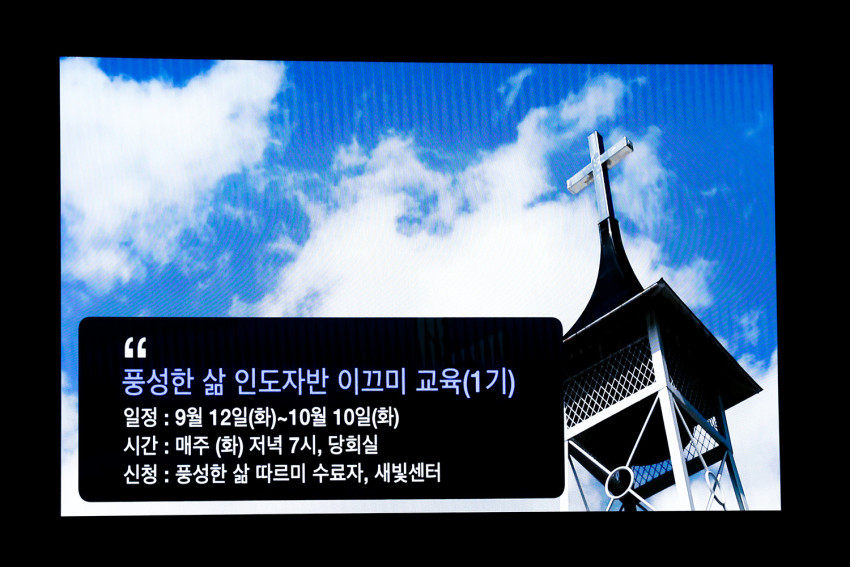 “
풍성한 삶 인도자반 이끄미 교육(1기)
일정 : 9월 12일(화)~10월 10일(화)
시간 : 매주 (화) 저녁 7시, 당회실
신청 : 풍성한 삶 따르미 수료자, 새빛센터